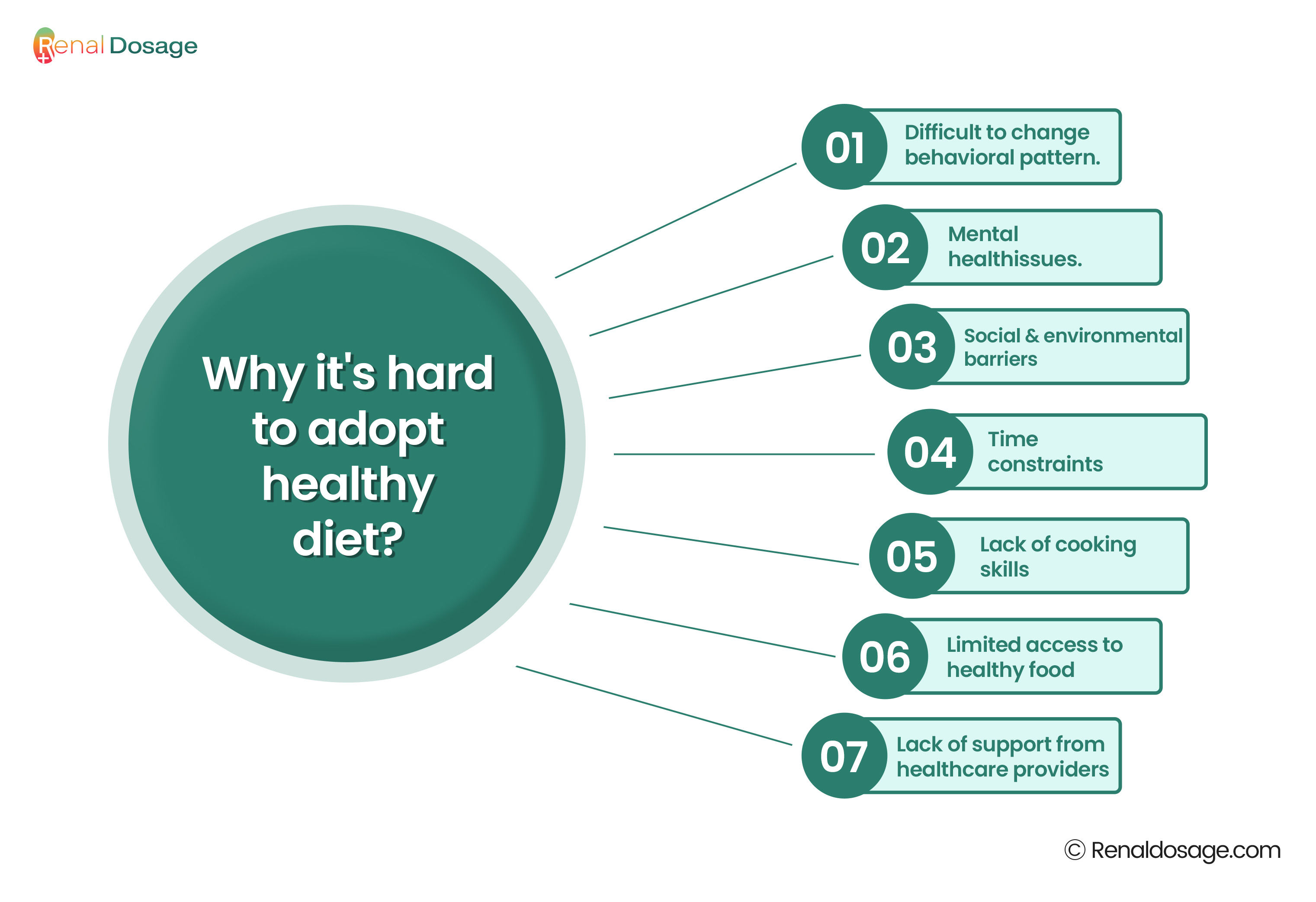 Renal Dosage

Why it's hard to adopt healthy diet?

01 Difficult to change behavioral pattern.

02 Mental healthissues.

03 Social & environmental barriers

04 Time constraints

05 Lack of cooking skills

06 Limited access to healthy food

07 Lack of support from healthcare providers

© Renaldosage.com